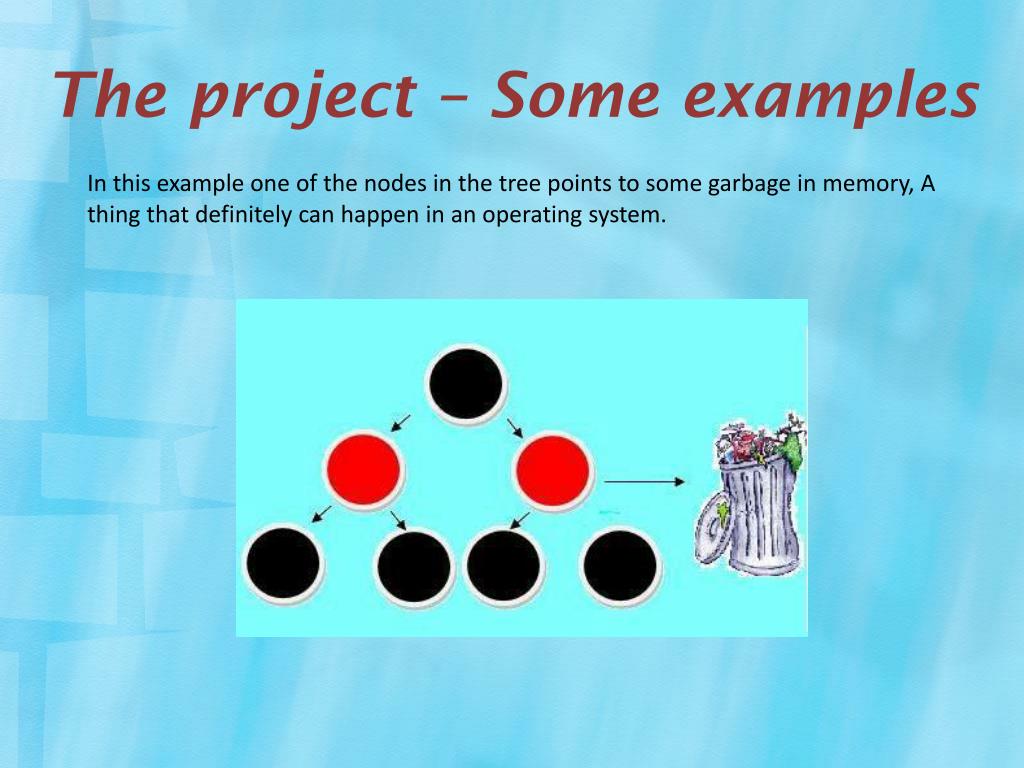 The project – Some examples

In this example one of the nodes in the tree points to some garbage in memory, A thing that definitely can happen in an operating system.